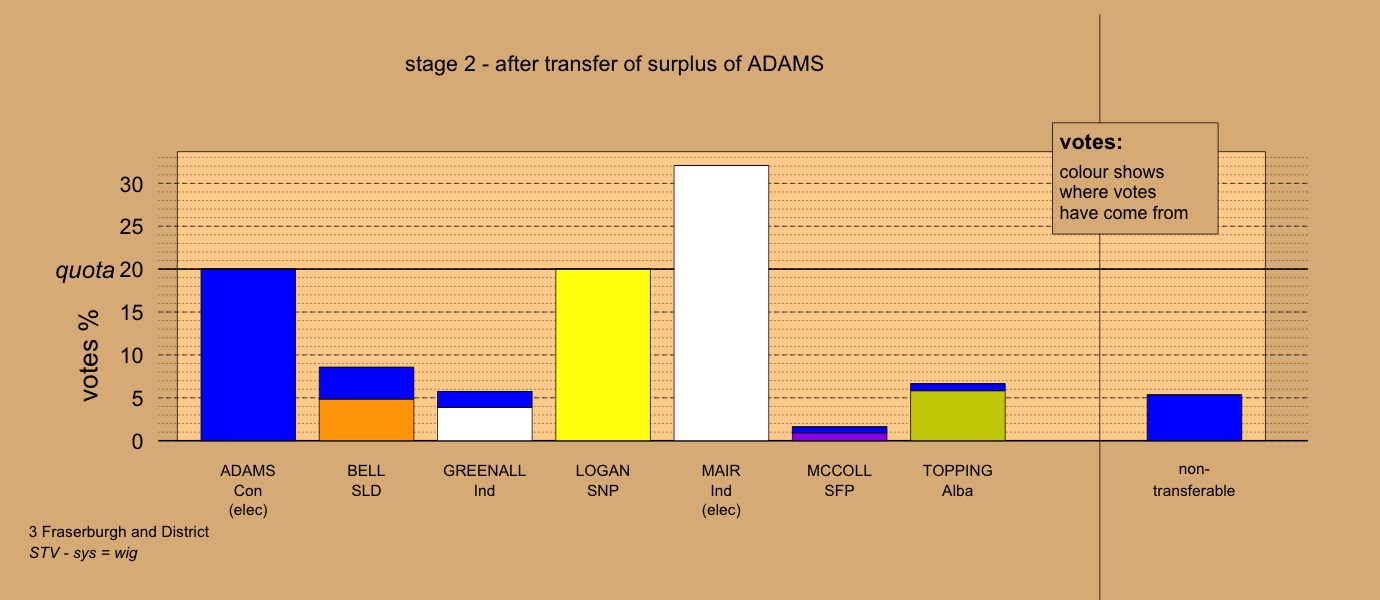 stage 2 - after transfer of surplus of ADAMS

votes:
colour shows where votes have come from

votes %

30
25
quota 20
15
10
5
0

ADAMS
Con
(elec)

BELL
SLD

GREENALL
Ind

LOGAN
SNP

MAIR
Ind
(elec)

MCCOLL
SFP

TOPPING
Alba

non-transferable

3 Fraserburgh and District
STV - sys = wig